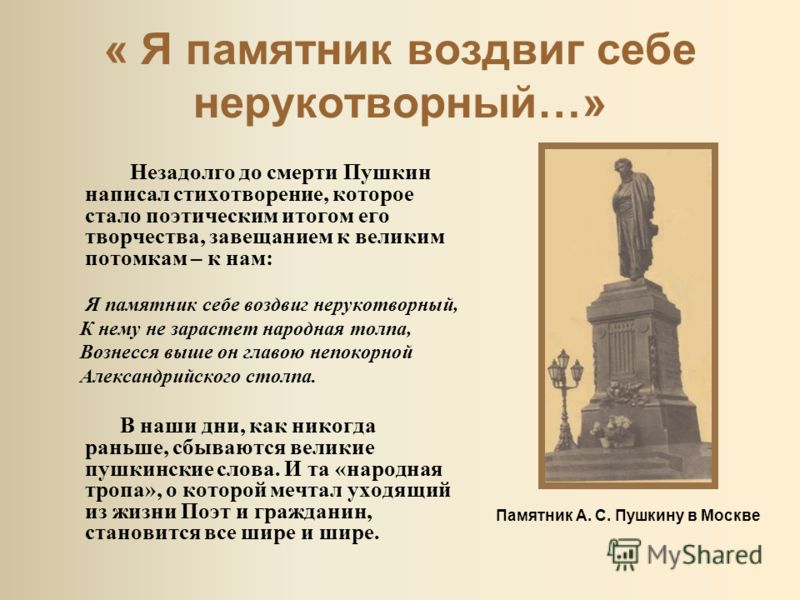 « Я памятник воздвиг себе нерукотворный…»

Незадолго до смерти Пушкин написал стихотворение, которое стало поэтическим итогом его творчества, завещанием к великим потомкам – к нам:

Я памятник себе воздвиг нерукотворный,
К нему не зарастет народная толпа,
Вознесся выше он главою непокорной
Александрийского столпа.

В наши дни, как никогда раньше, сбываются великие пушкинские слова. И та «народная тропа», о которой мечтал уходящий из жизни Поэт и гражданин, становится все шире и шире.

Памятник А. С. Пушкину в Москве

MyShared